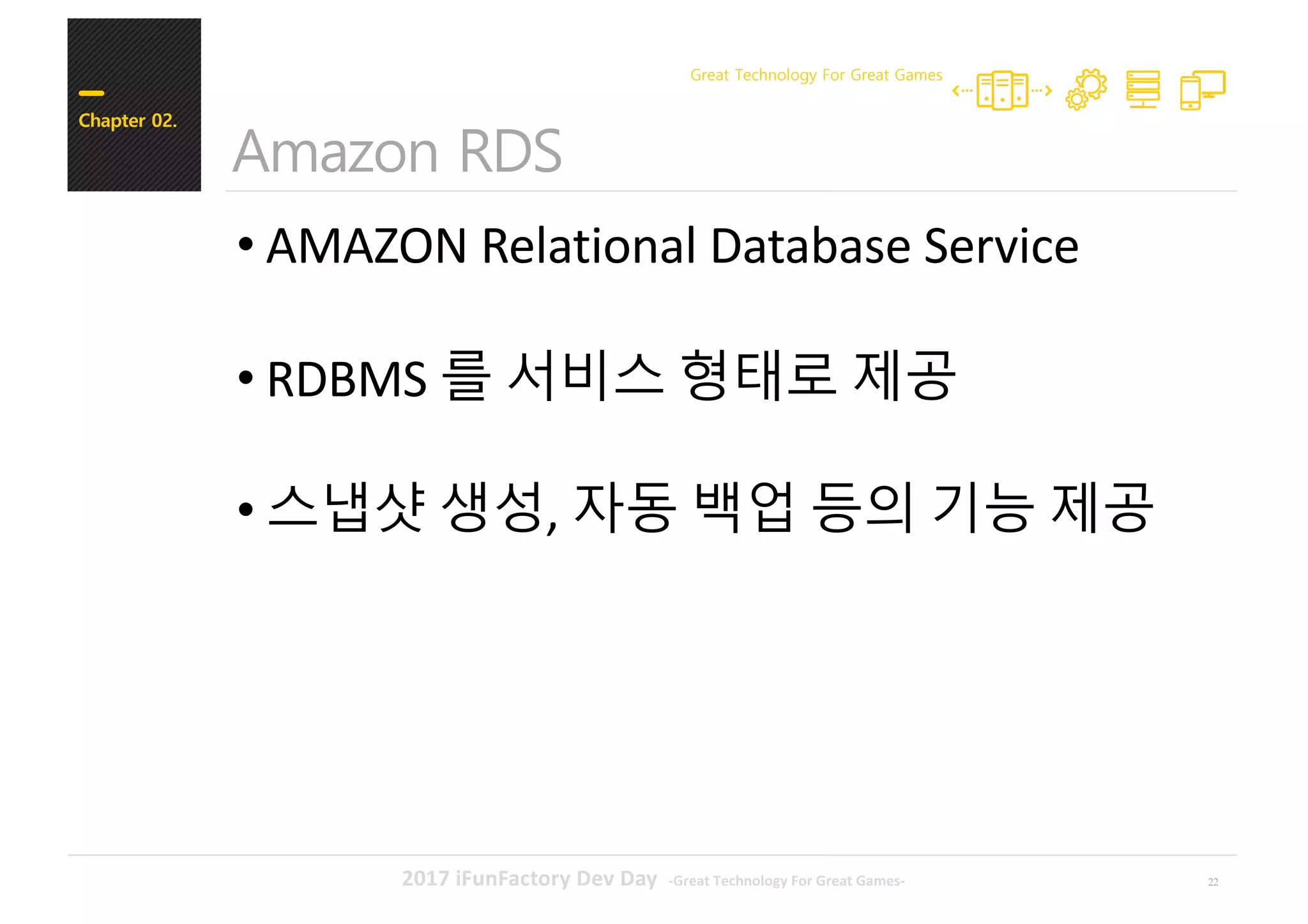 Chapter 02.

Great Technology For Great Games

Amazon RDS

• AMAZON Relational Database Service

• RDBMS 를 서비스 형태로 제공

• 스냅샷 생성, 자동 백업 등의 기능 제공

2017 iFunFactory Dev Day -Great Technology For Great Games-

22